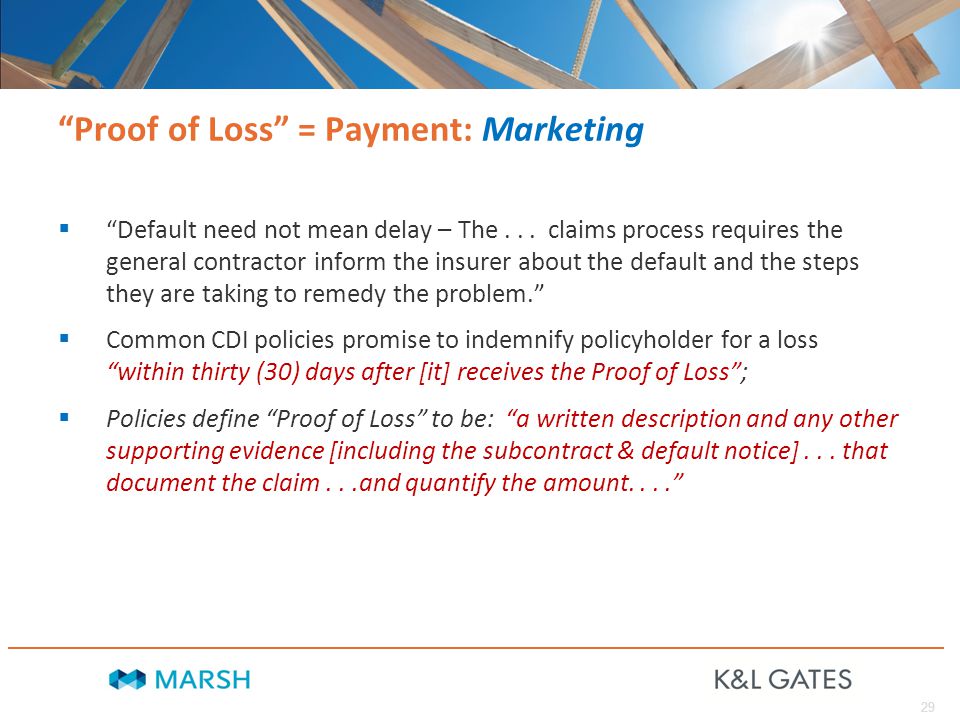 “Proof of Loss” = Payment: Marketing

▪ “Default need not mean delay – The . . . claims process requires the general contractor inform the insurer about the default and the steps they are taking to remedy the problem.”

▪ Common CDI policies promise to indemnify policyholder for a loss “within thirty (30) days after [it] receives the Proof of Loss”;

▪ Policies define “Proof of Loss” to be: “a written description and any other supporting evidence [including the subcontract & default notice] . . . that document the claim . . .and quantify the amount. . . .”

MARSH

K&L GATES

29